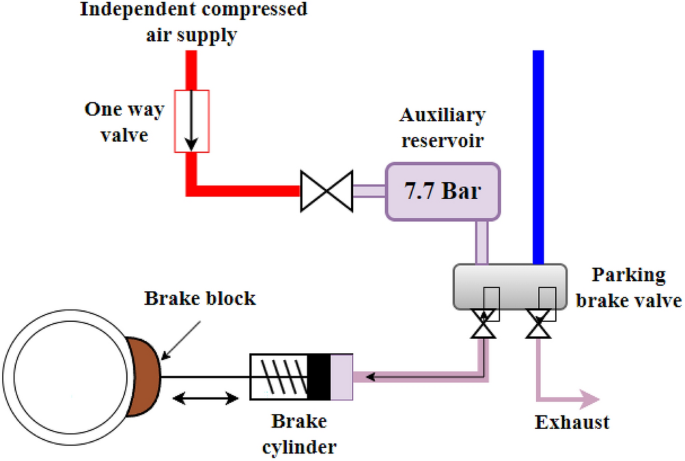 Independent compressed air supply

One way valve

Auxiliary reservoir

7.7 Bar

Parking brake valve

Brake block

Brake cylinder

Exhaust